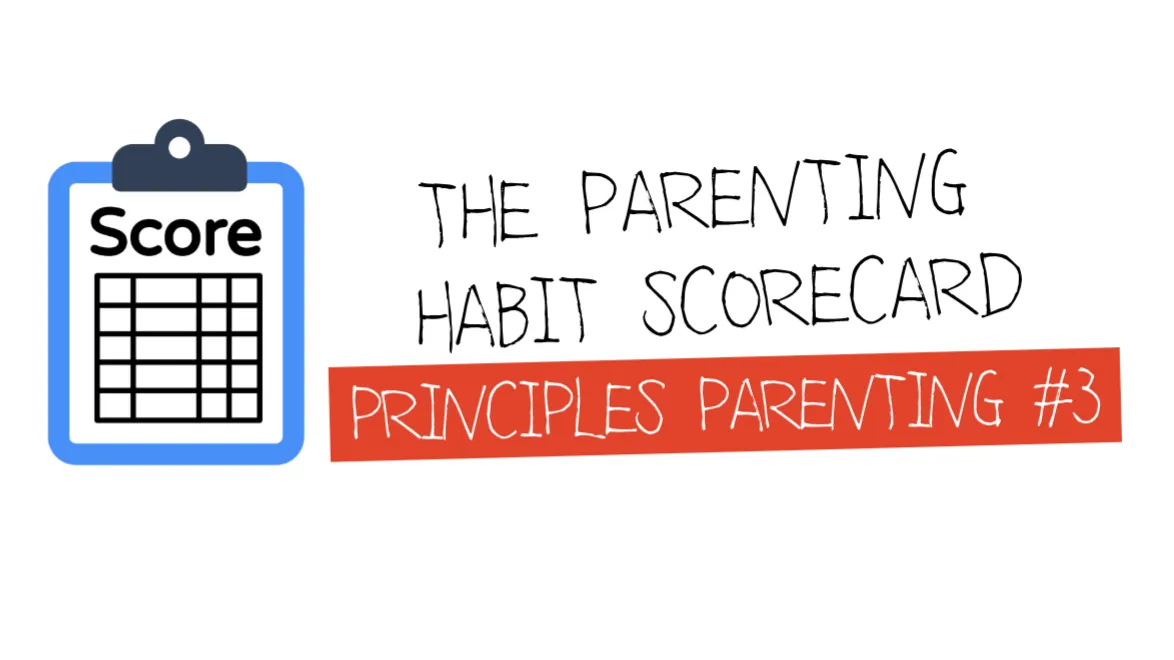 Score

THE PARENTING HABIT SCORECARD

PRINCIPLES PARENTING #3